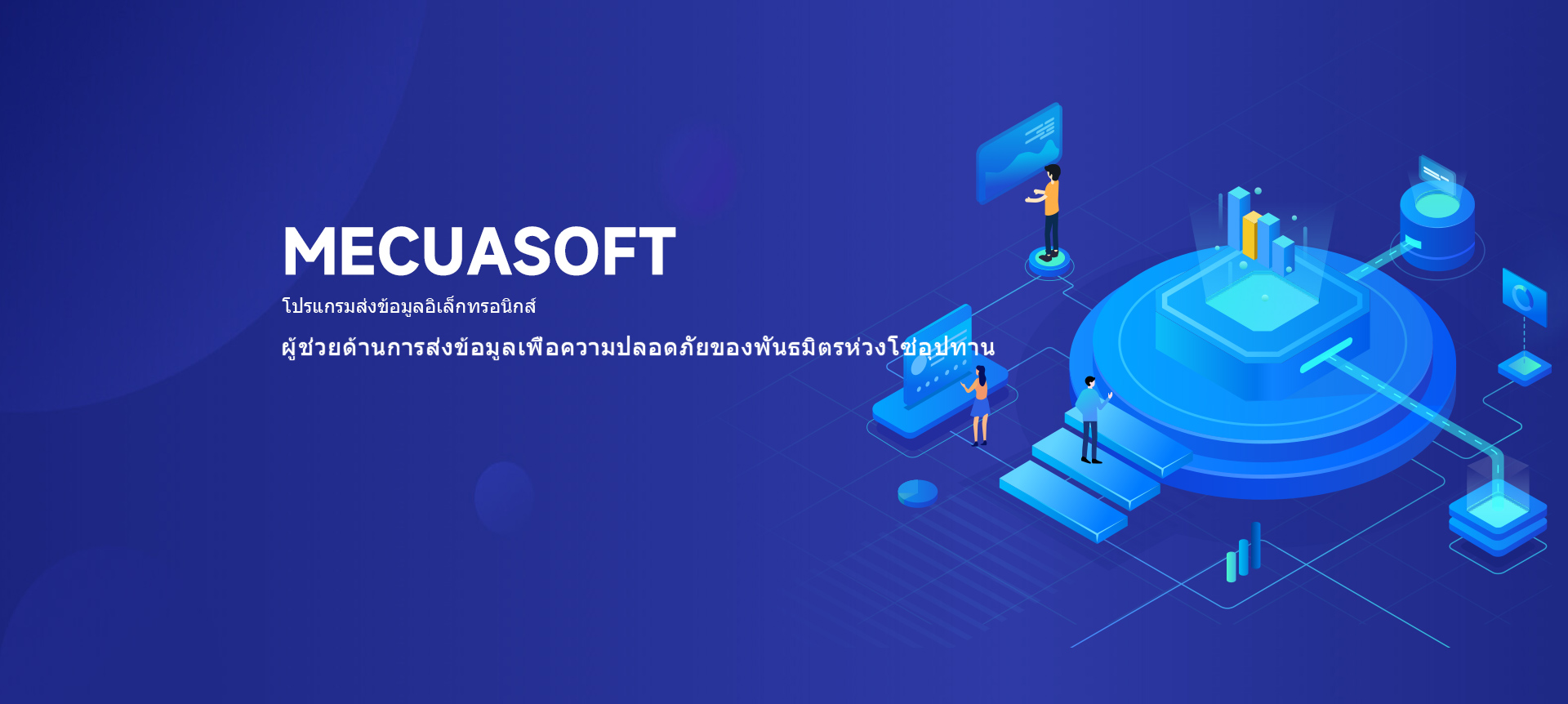 MECUASOFT

โปรแกรมส่งข้อมูลอิเล็กทรอนิกส์

ผู้ช่วยด้านการส่งข้อมูลเพื่อความปลอดภัยของพันธมิตรห่วงโซ่อุปทาน